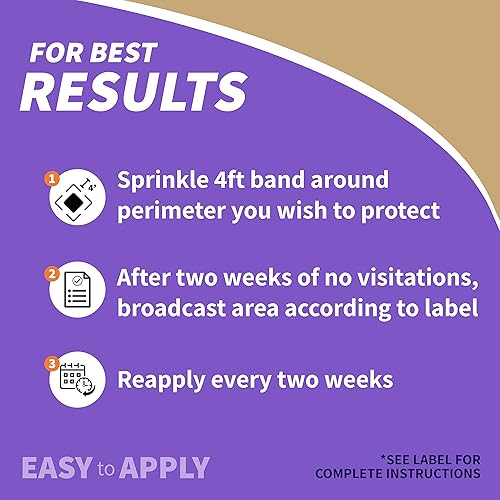 FOR BEST
RESULTS

1
4'
Sprinkle 4ft band around perimeter you wish to protect

2
After two weeks of no visitations, broadcast area according to label

3
Reapply every two weeks

EASY to APPLY

*SEE LABEL FOR COMPLETE INSTRUCTIONS